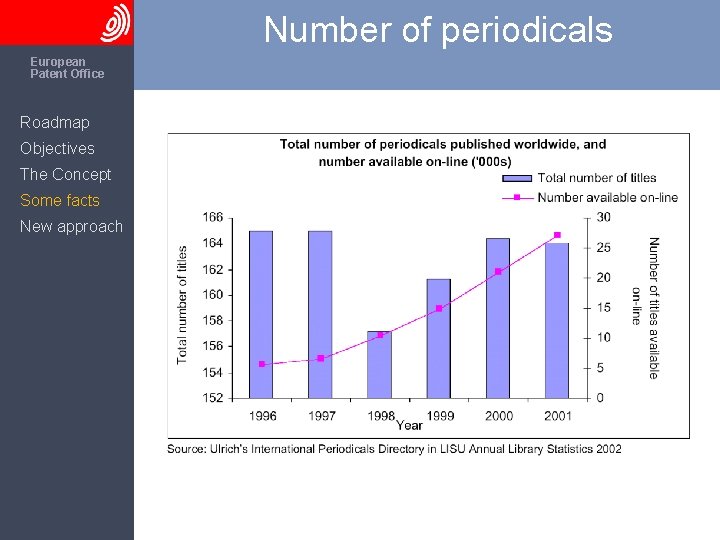 European Patent Office

Number of periodicals

Roadmap
Objectives
The Concept
Some facts
New approach

Total number of periodicals published worldwide, and number available on-line ('000s)

Total number of titles
Number available on-line

Total number of titles

166
164
162
160
158
156
154
152

Number of titles available on-line

30
25
20
15
10
5
0

1996
1997
1998
1999
2000
2001
Year

Source: Ulrich's International Periodicals Directory in LISU Annual Library Statistics 2002